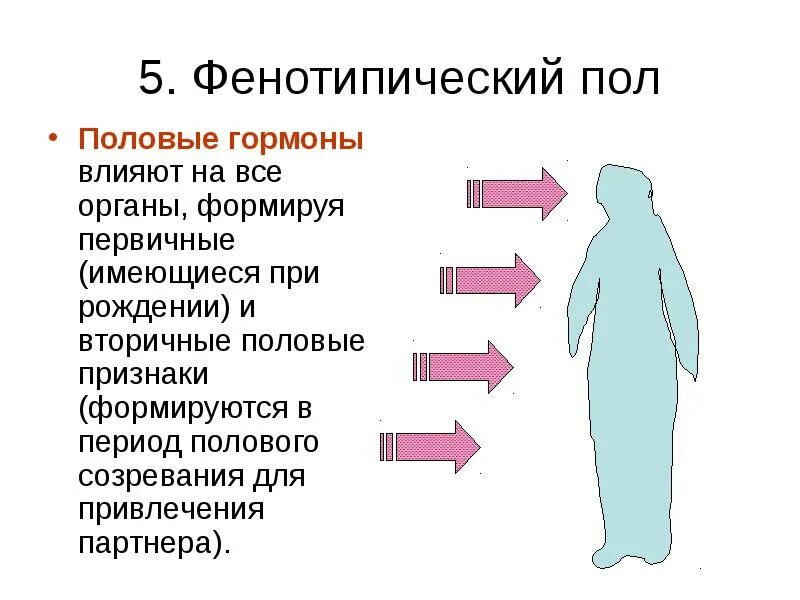 5. Фенотипический пол

• Половые гормоны влияют на все органы, формируя первичные (имеющиеся при рождении) и вторичные половые признаки (формируются в период полового созревания для привлечения партнера).